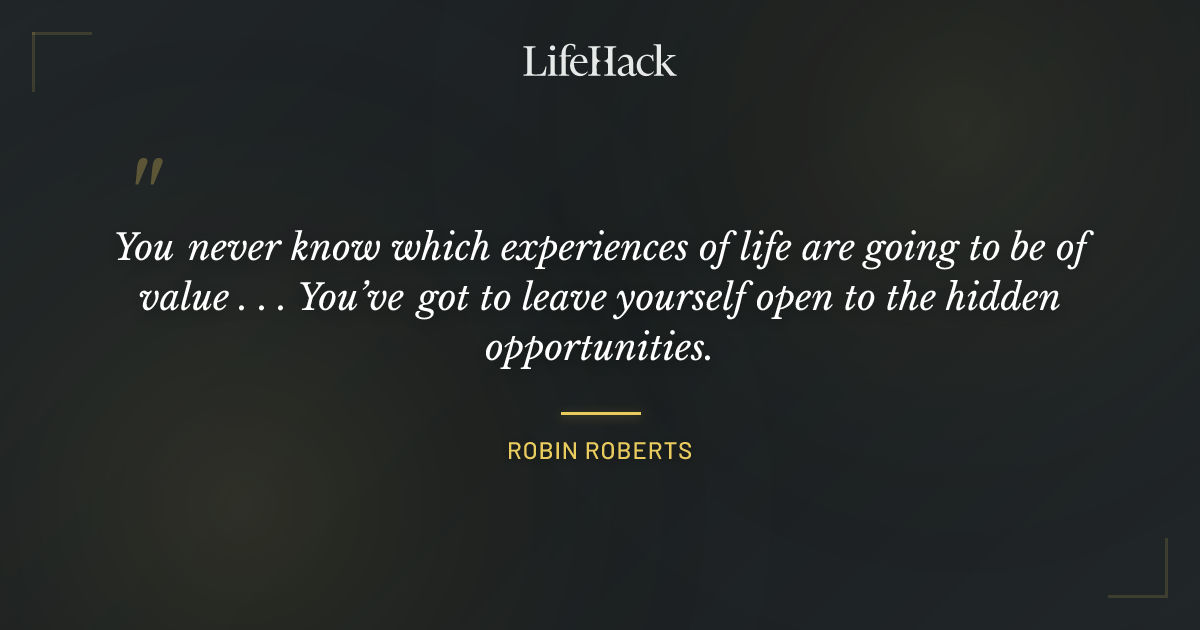 LifeHack

"

You never know which experiences of life are going to be of value . . . You've got to leave yourself open to the hidden opportunities.

ROBIN ROBERTS